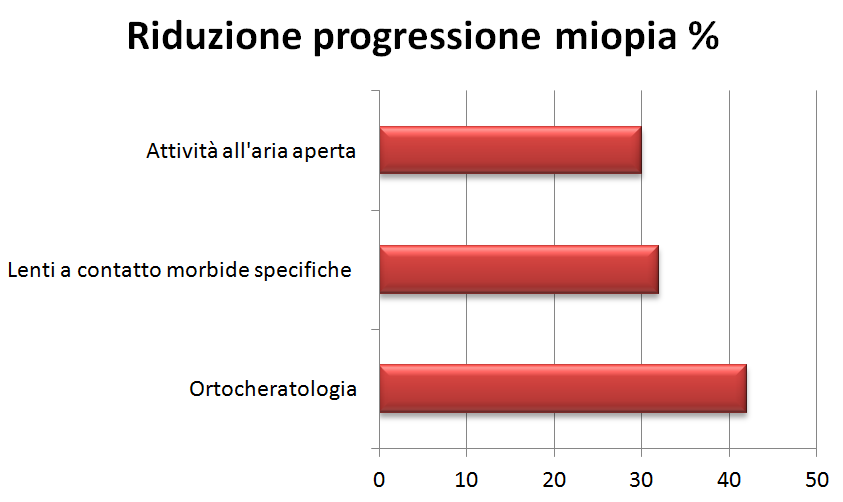 Riduzione progressione miopia %

Attività all'aria aperta

Lenti a contatto morbide specifiche

Ortocheratologia

0 10 20 30 40 50